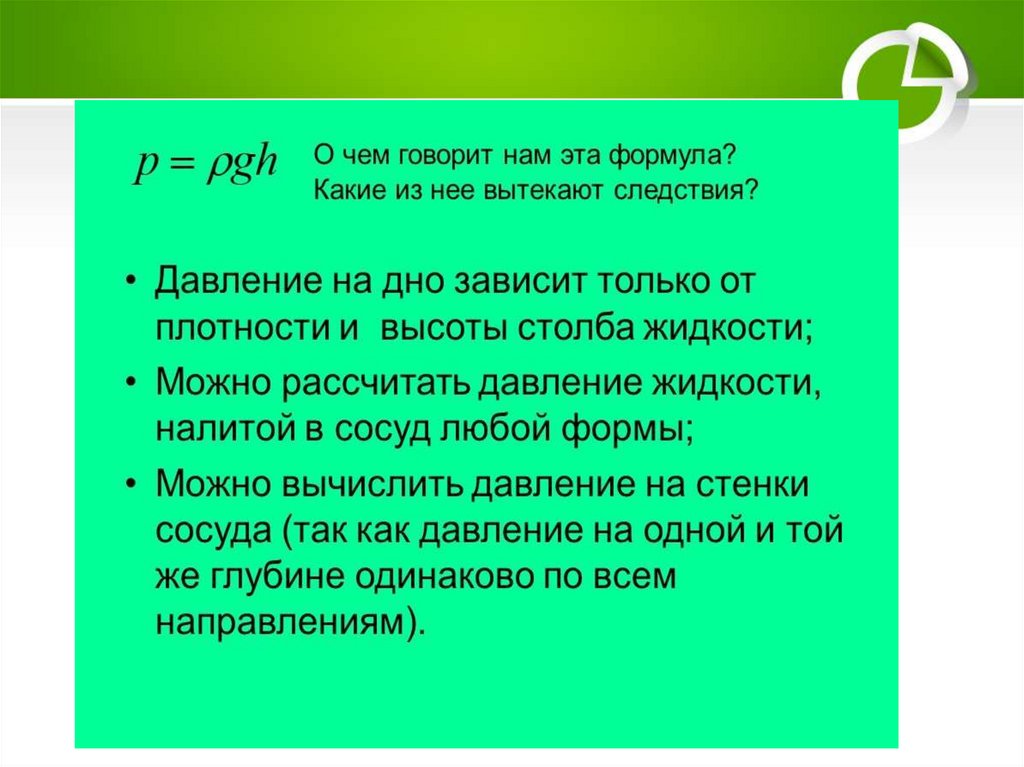 $p = \rho g h$ О чем говорит нам эта формула? Какие из нее вытекают следствия?

• Давление на дно зависит только от плотности и высоты столба жидкости;

• Можно рассчитать давление жидкости, налитой в сосуд любой формы;

• Можно вычислить давление на стенки сосуда (так как давление на одной и той же глубине одинаково по всем направлениям).